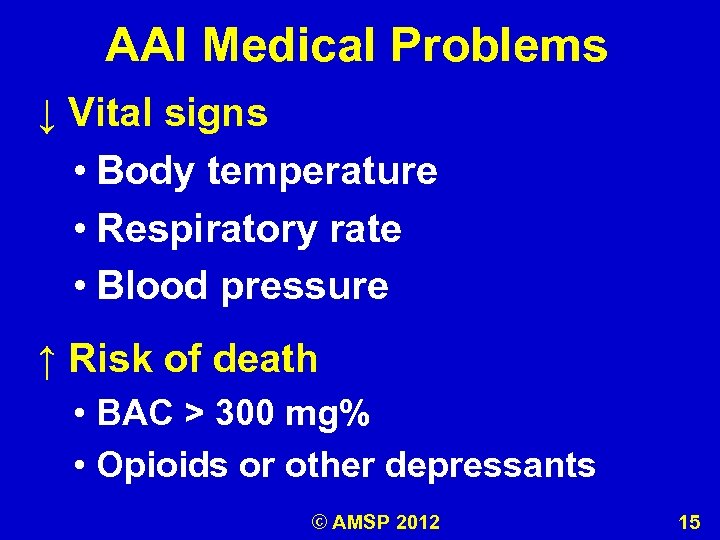 AAI Medical Problems

↓ Vital signs

• Body temperature
• Respiratory rate
• Blood pressure

↑ Risk of death

• BAC > 300 mg%
• Opioids or other depressants

© AMSP 2012

15